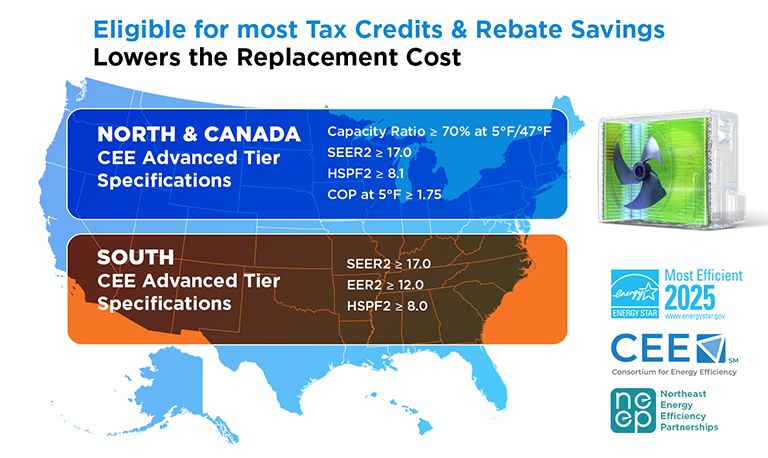 Eligible for most Tax Credits & Rebate Savings
Lowers the Replacement Cost

NORTH & CANADA
CEE Advanced Tier Specifications

Capacity Ratio ≥ 70% at 5°F/47°F
SEER2 ≥ 17.0
HSPF2 ≥ 8.1
COP at 5°F ≥ 1.75

SOUTH
CEE Advanced Tier Specifications

SEER2 ≥ 17.0
EER2 ≥ 12.0
HSPF2 ≥ 8.0

energy
ENERGY STAR
Most Efficient
2025
www.energystar.gov

CEE SM
Consortium for Energy Efficiency

neep
Northeast Energy Efficiency Partnerships